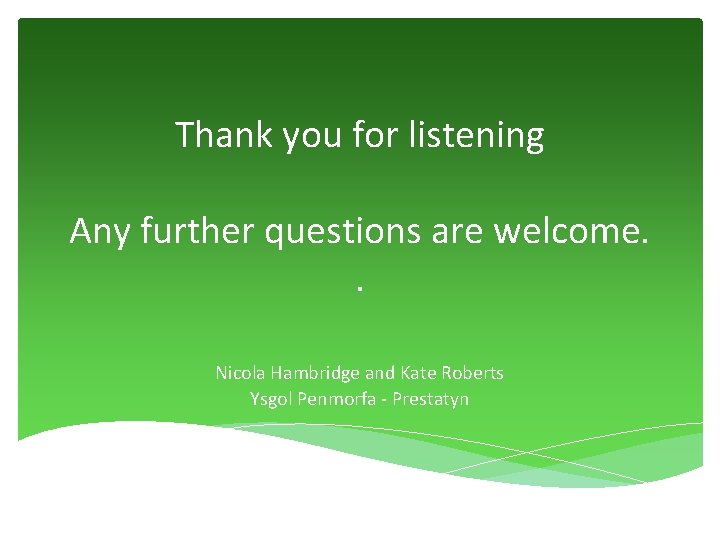 Thank you for listening

Any further questions are welcome.

.

Nicola Hambridge and Kate Roberts
Ysgol Penmorfa - Prestatyn